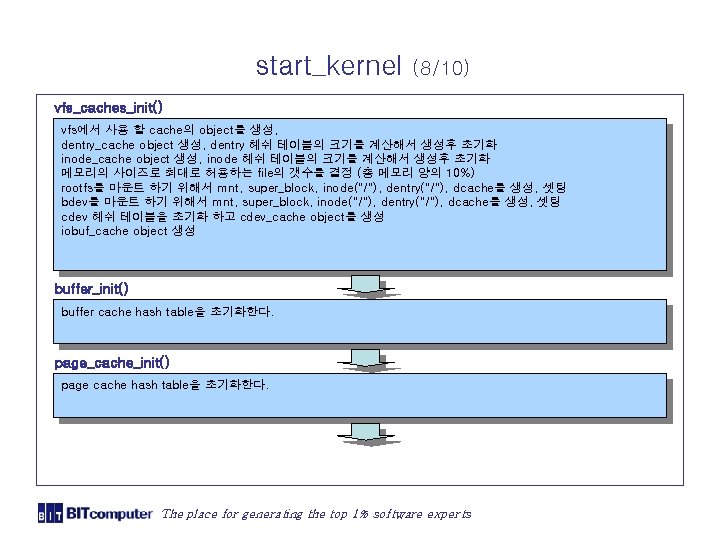 start_kernel (8/10)

vfs_caches_init()

vfs에서 사용 할 cache의 object를 생성.
dentry_cache object 생성, dentry 해쉬 테이블의 크기를 계산해서 생성후 초기화
inode_cache object 생성, inode 해쉬 테이블의 크기를 계산해서 생성후 초기화
메모리의 사이즈로 최대로 허용하는 file의 갯수를 결정 (총 메모리 양의 10%)
rootfs를 마운트 하기 위해서 mnt, super_block, inode("/"), dentry("/"), dcache를 생성, 셋팅
bdev를 마운트 하기 위해서 mnt, super_block, inode("/"), dentry("/"), dcache를 생성, 셋팅
cdev 해쉬 테이블을 초기화 하고 cdev_cache object를 생성
iobuf_cache object 생성

buffer_init()

buffer cache hash table을 초기화한다.

page_cache_init()

page cache hash table을 초기화한다.

BIT BITcomputer The place for generating the top 1% software experts